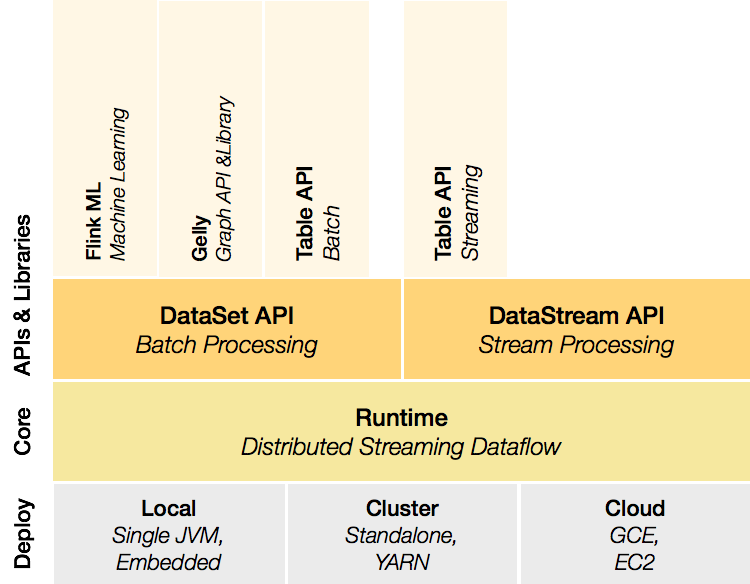 APIs & Libraries

Flink ML
Machine Learning

Gelly
Graph API &Library

Table API
Batch

Table API
Streaming

DataSet API
Batch Processing

DataStream API
Stream Processing

Core

Runtime
Distributed Streaming Dataflow

Deploy

Local
Single JVM,
Embedded

Cluster
Standalone,
YARN

Cloud
GCE,
EC2